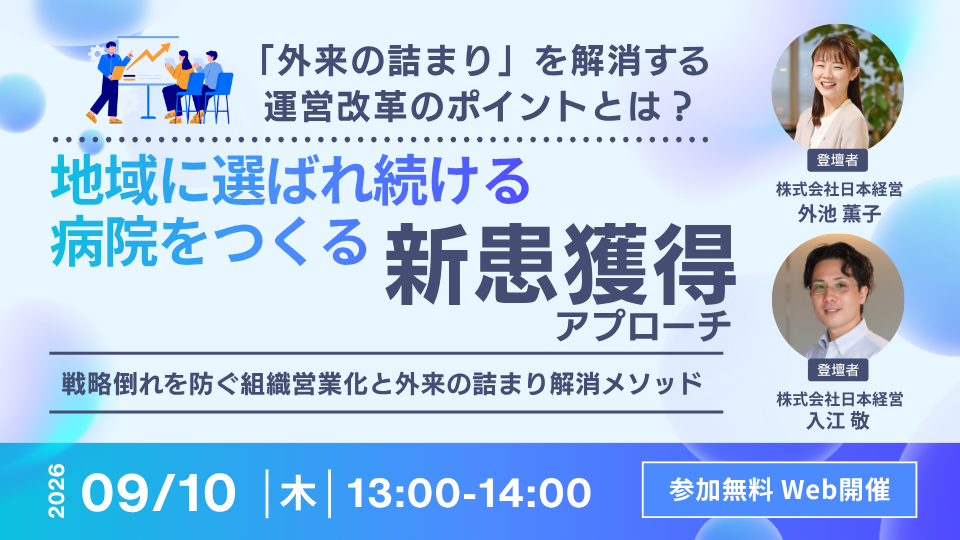 「外来の詰まり」を解消する
運営改革のポイントとは？

地域に選ばれ続ける
病院をつくる 新患獲得
アプローチ

戦略倒れを防ぐ組織営業化と外来の詰まり解消メソッド

登壇者
株式会社日本経営
外池 薫子

登壇者
株式会社日本経営
入江 敬

2026 09/10 木 13:00-14:00

参加無料 Web開催